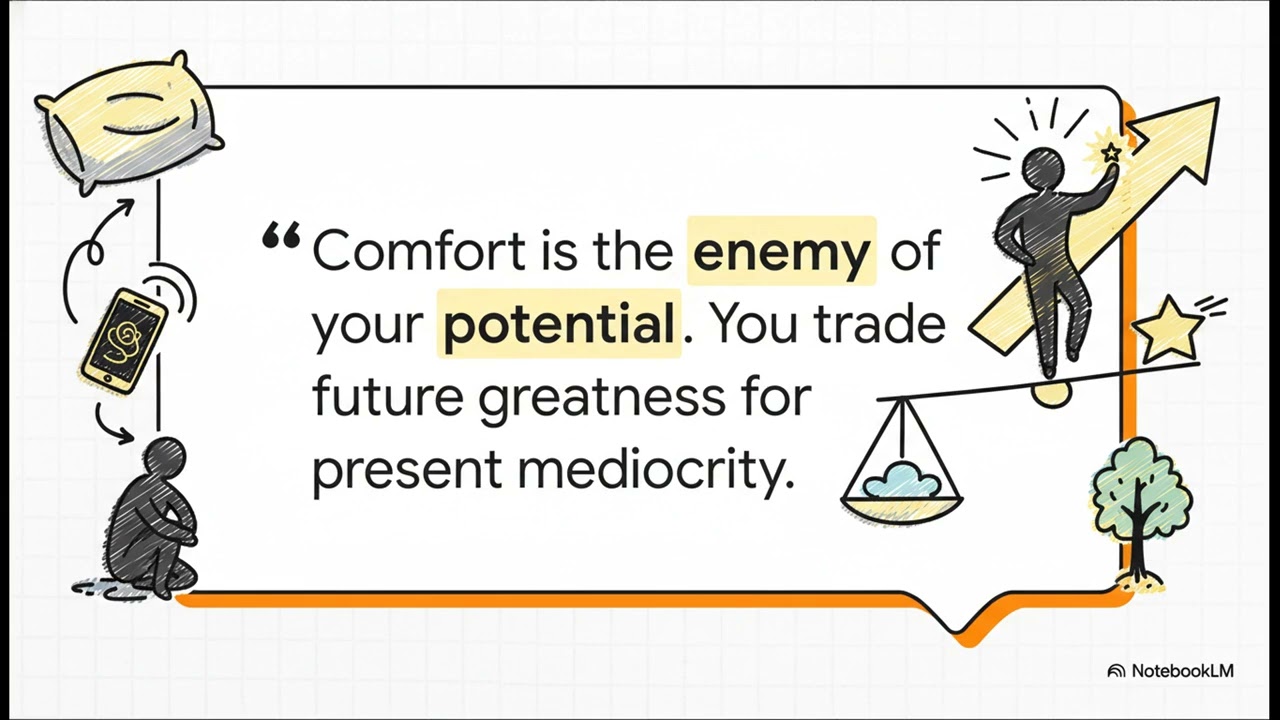 “Comfort is the enemy of your potential. You trade future greatness for present mediocrity.

NotebookLM